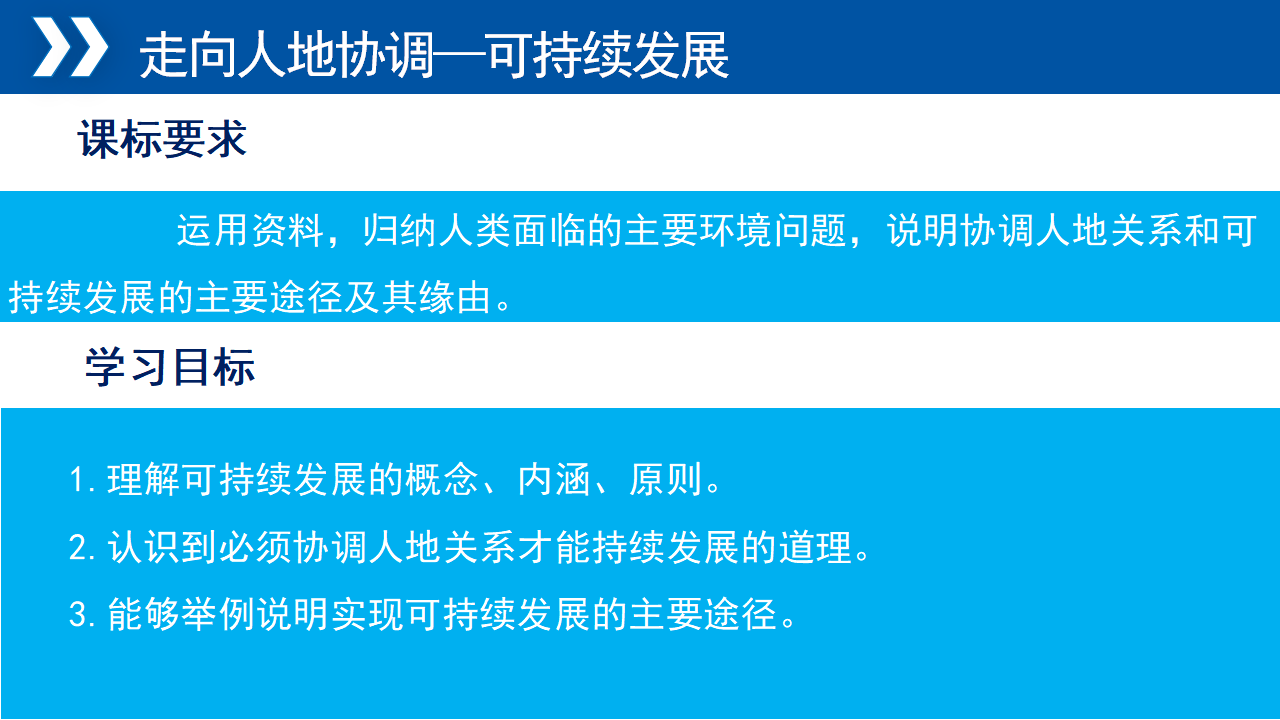 走向人地协调—可持续发展

课标要求

运用资料，归纳人类面临的主要环境问题，说明协调人地关系和可持续发展的主要途径及其缘由。

学习目标

1. 理解可持续发展的概念、内涵、原则。

2. 认识到必须协调人地关系才能持续发展的道理。

3. 能够举例说明实现可持续发展的主要途径。